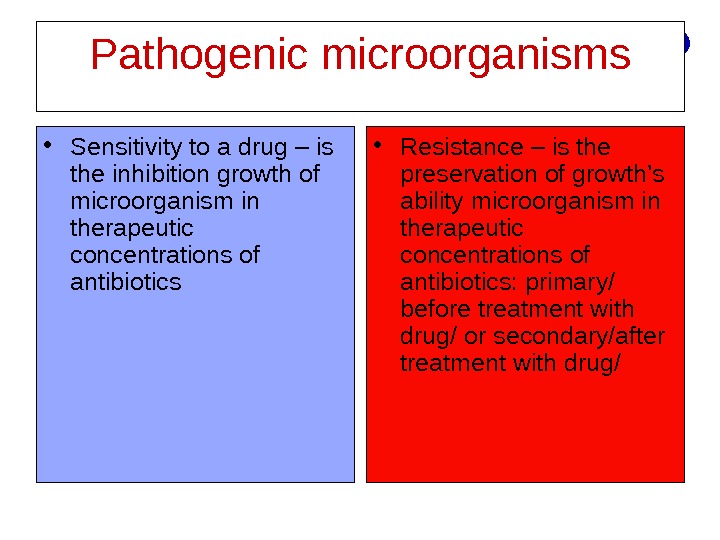 Pathogenic microorganisms

• Sensitivity to a drug – is the inhibition growth of microorganism in therapeutic concentrations of antibiotics

• Resistance – is the preservation of growth's ability microorganism in therapeutic concentrations of antibiotics: primary/ before treatment with drug/ or secondary/after treatment with drug/